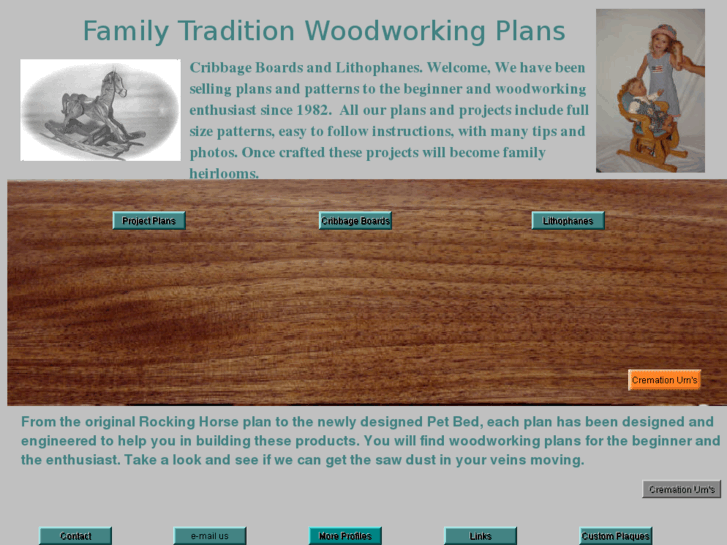 Family Tradition Woodworking Plans

Cribbage Boards and Lithophanes. Welcome, We have been selling plans and patterns to the beginner and woodworking enthusiast since 1982. All our plans and projects include full size patterns, easy to follow instructions, with many tips and photos. Once crafted these projects will become family heirlooms.

Project Plans

Cribbage Boards

Lithophanes

Cremation Urn's

From the original Rocking Horse plan to the newly designed Pet Bed, each plan has been designed and engineered to help you in building these products. You will find woodworking plans for the beginner and the enthusiast. Take a look and see if we can get the saw dust in your veins moving.

Cremation Urn's

Contact

e-mail us

More Profiles

Links

Custom Plaques